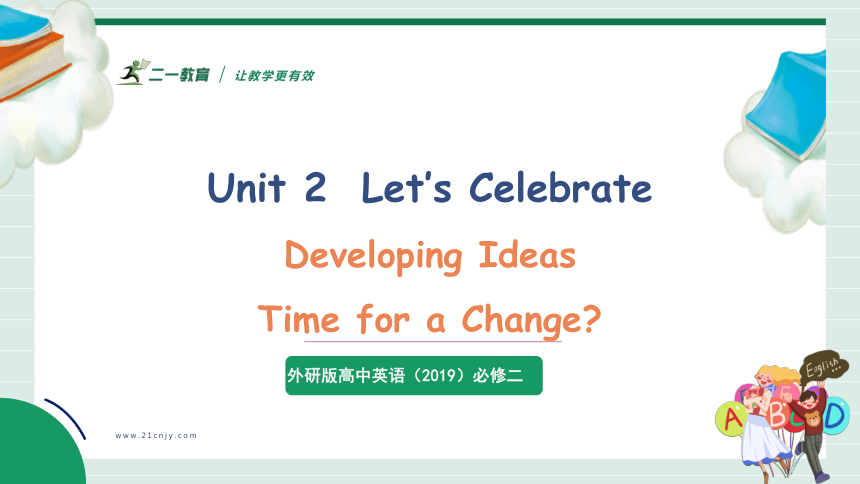 二一教育 / 让教学更有效

Unit 2 Let's Celebrate

Developing Ideas

Time for a Change?

外研版高中英语（2019）必修二

www.21cnjy.com

English

A B C D